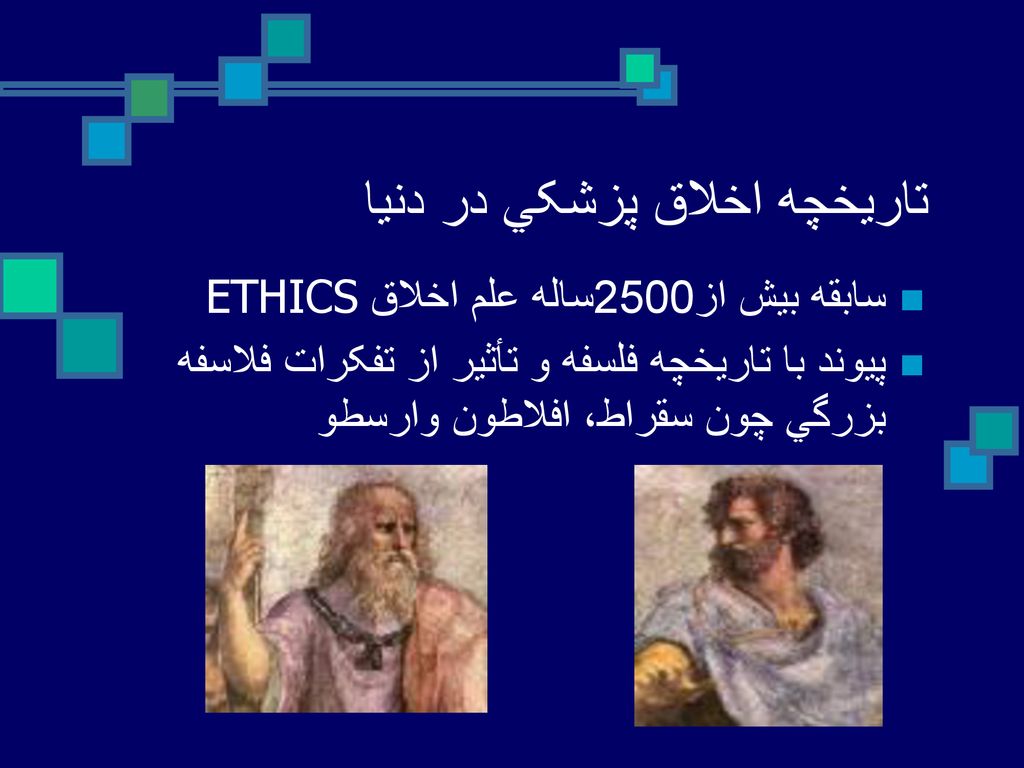 تاريخچه اخلاق پزشكي در دنيا

سابقه بيش از2500ساله علم اخلاق ETHICS

پيوند با تاريخچه فلسفه و تأثير از تفكرات فلاسفه بزرگي چون سقراط، افلاطون وارسطو